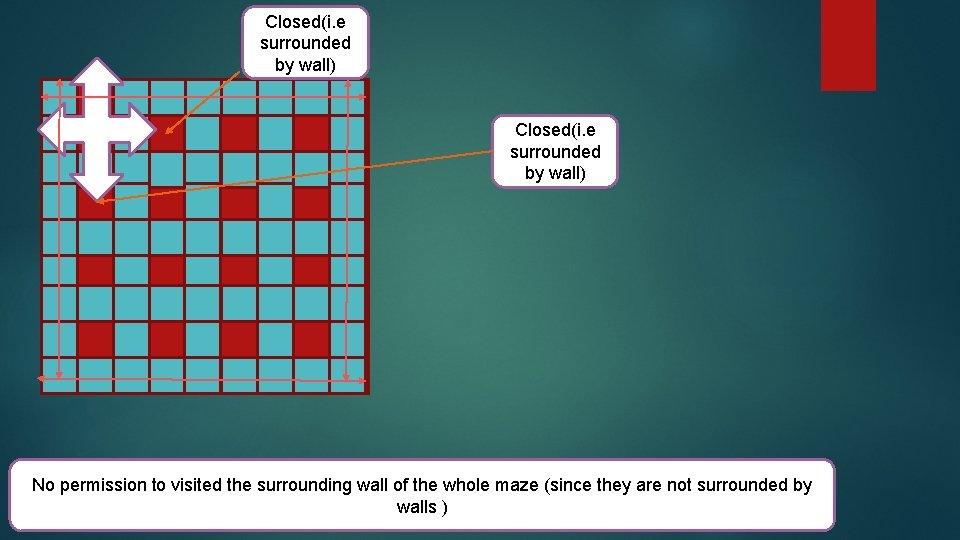 Closed(i.e surrounded by wall)

Closed(i.e surrounded by wall)

No permission to visited the surrounding wall of the whole maze (since they are not surrounded by walls )